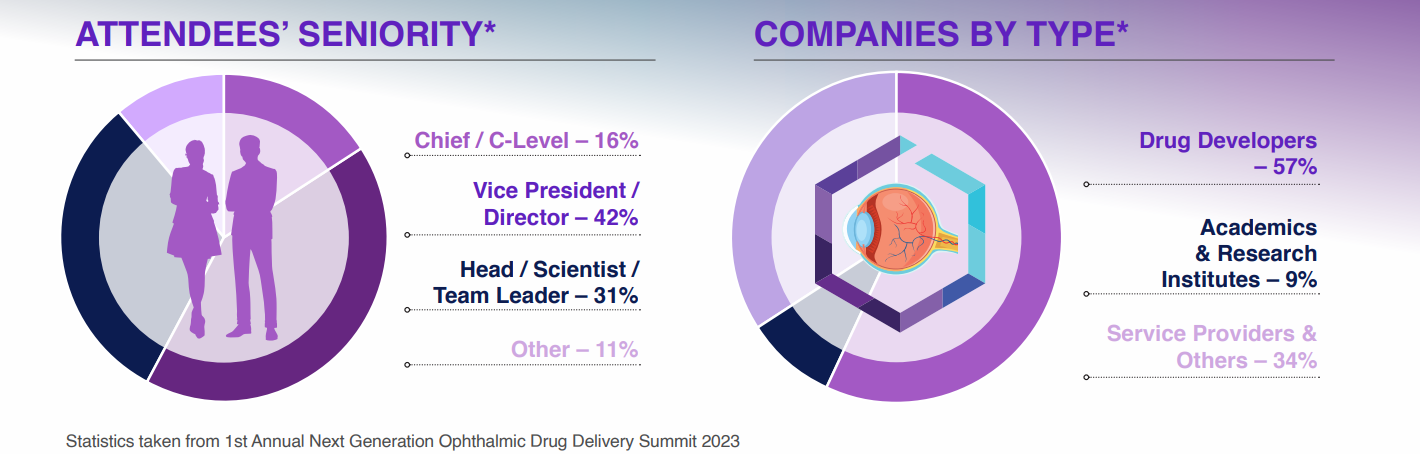 ATTENDEES' SENIORITY*

Chief / C-Level – 16%

Vice President / Director – 42%

Head / Scientist / Team Leader – 31%

Other – 11%

COMPANIES BY TYPE*

Drug Developers – 57%

Academics & Research Institutes – 9%

Service Providers & Others – 34%

Statistics taken from 1st Annual Next Generation Ophthalmic Drug Delivery Summit 2023